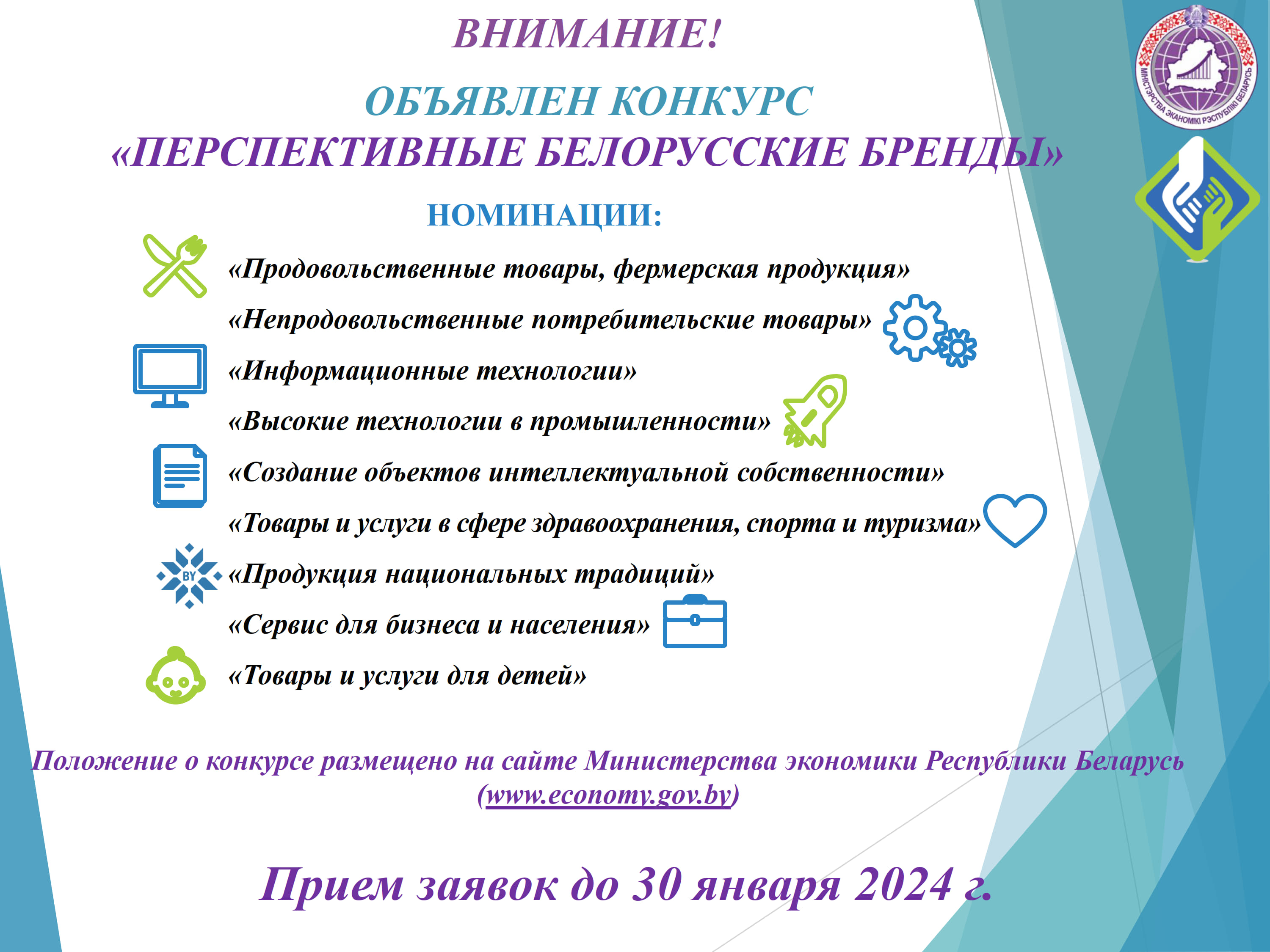 ВНИМАНИЕ!

ОБЪЯВЛЕН КОНКУРС
«ПЕРСПЕКТИВНЫЕ БЕЛОРУССКИЕ БРЕНДЫ»

МІНІСТЭРСТВА ЭКАНОМІКІ РЭСПУБЛІКІ БЕЛАРУСЬ

НОМИНАЦИИ:

«Продовольственные товары, фермерская продукция»

«Непродовольственные потребительские товары»

«Информационные технологии»

«Высокие технологии в промышленности»

«Создание объектов интеллектуальной собственности»

«Товары и услуги в сфере здравоохранения, спорта и туризма»

BY

«Продукция национальных традиций»

«Сервис для бизнеса и населения»

«Товары и услуги для детей»

Положение о конкурсе размещено на сайте Министерства экономики Республики Беларусь (www.economy.gov.by)

Прием заявок до 30 января 2024 г.